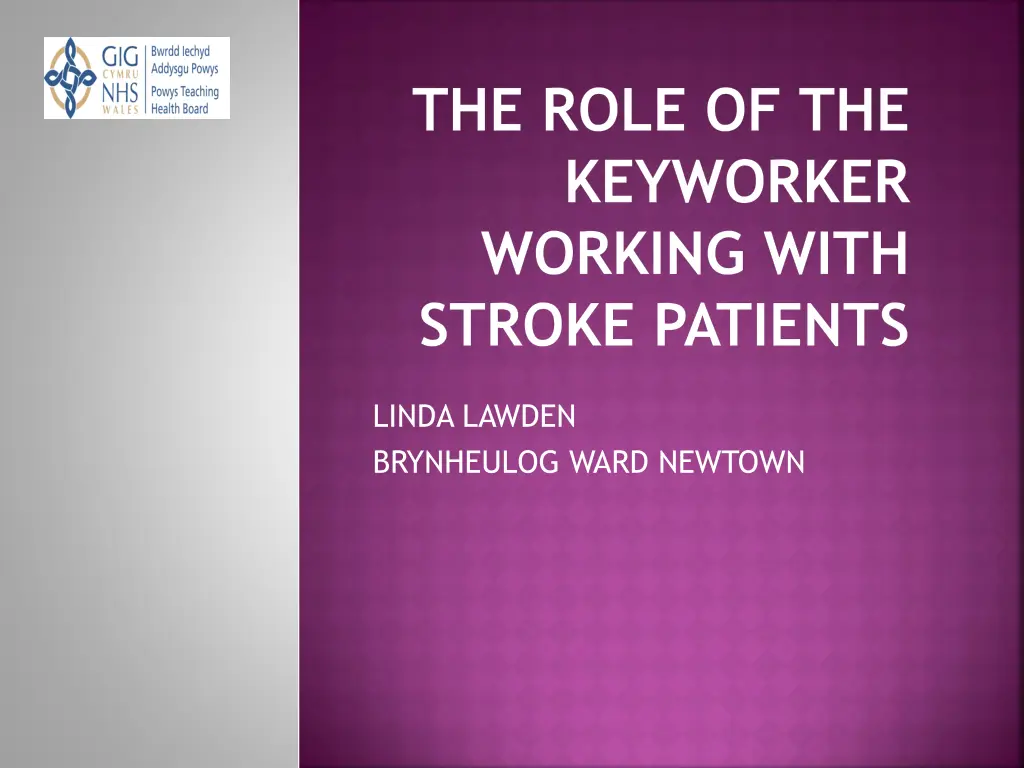 GIG CYMRU NHS WALES
Bwrdd Iechyd Addysgu Powys
Powys Teaching Health Board

THE ROLE OF THE KEYWORKER WORKING WITH STROKE PATIENTS

LINDA LAWDEN
BRYNHEULOG WARD NEWTOWN